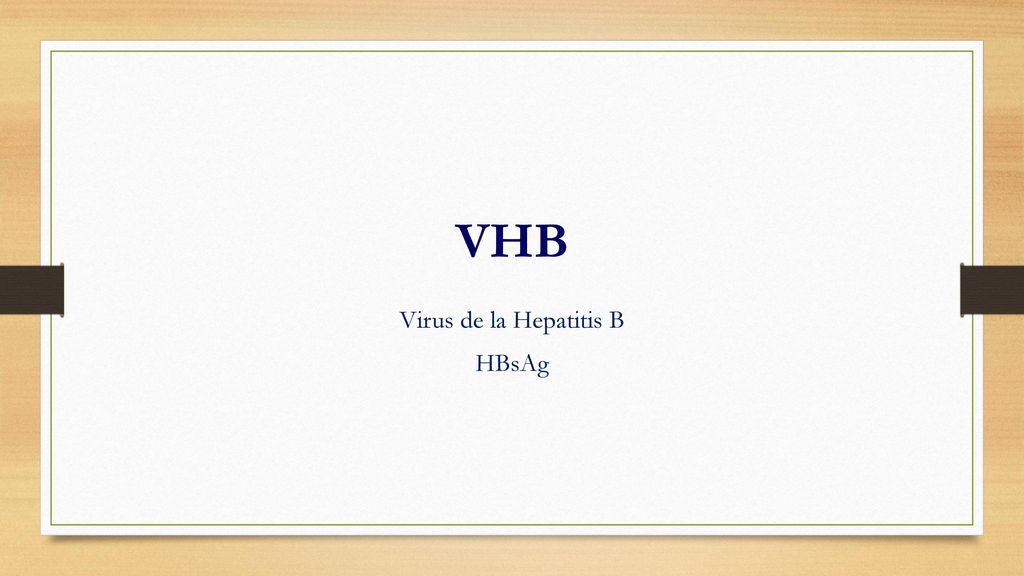 VHB

Virus de la Hepatitis B

HBsAg